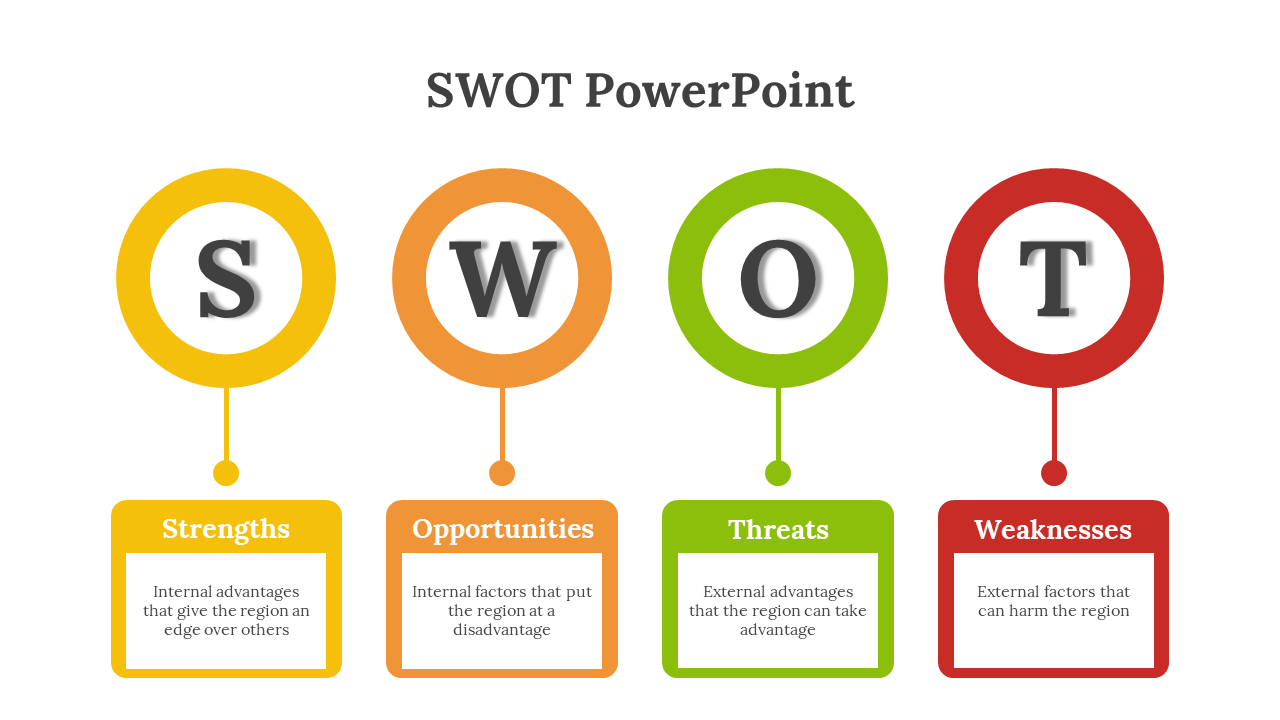 SWOT PowerPoint

S

W

O

T

Strengths

Internal advantages that give the region an edge over others

Opportunities

Internal factors that put the region at a disadvantage

Threats

External advantages that the region can take advantage

Weaknesses

External factors that can harm the region